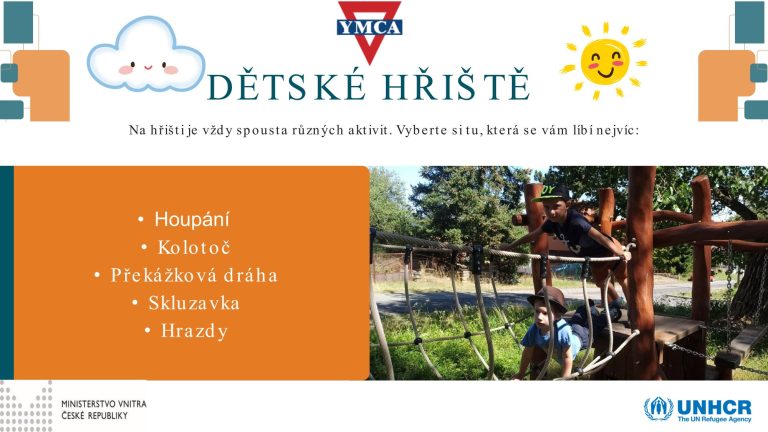 YMCA

DĚTSKÉ HŘIŠTĚ

Na hřišti je vždy spousta různých aktivit. Vyberte si tu, která se vám líbí nejvíc:

• Houpání
• Kolotoč
• Překážková dráha
• Skluzavka
• Hrazdy

MINISTERSTVO VNITRA
ČESKÉ REPUBLIKY

UNHCR
The UN Refugee Agency